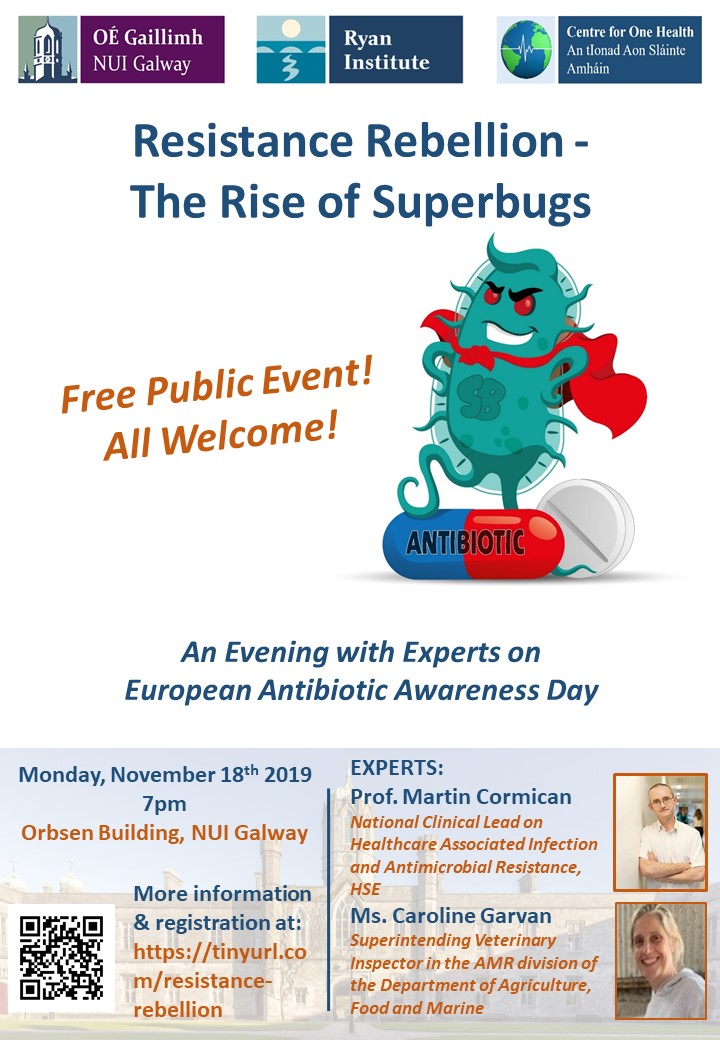 OÉ Gaillimh
NUI Galway

Ryan Institute

Centre for One Health
An tIonad Aon Sláinte Amháin

Resistance Rebellion - The Rise of Superbugs

Free Public Event! All Welcome!

SB

ANTIBIOTIC

An Evening with Experts on European Antibiotic Awareness Day

Monday, November 18$^{th}$ 2019
7pm
Orbsen Building, NUI Galway

More information & registration at: https://tinyurl.com/resistance-rebellion

EXPERTS:
Prof. Martin Cormican
National Clinical Lead on Healthcare Associated Infection and Antimicrobial Resistance, HSE

Ms. Caroline Garvan
Superintending Veterinary Inspector in the AMR division of the Department of Agriculture, Food and Marine